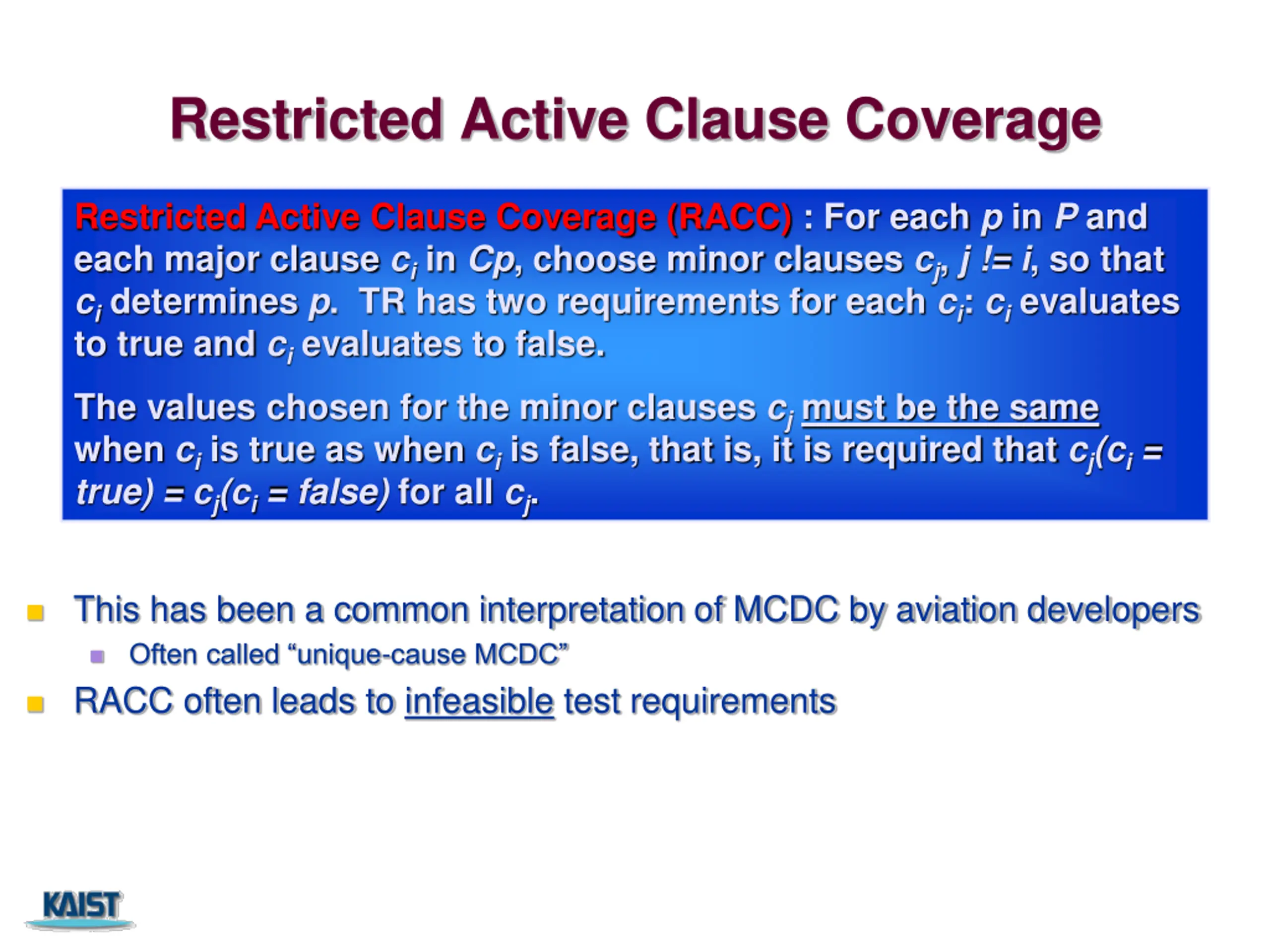 Restricted Active Clause Coverage

Restricted Active Clause Coverage (RACC) : For each $p$ in $P$ and each major clause $c_i$ in $Cp$, choose minor clauses $c_j$, $j$ != $i$, so that $c_i$ determines $p$. TR has two requirements for each $c_i$: $c_i$ evaluates to true and $c_i$ evaluates to false.

The values chosen for the minor clauses $c_j$ must be the same when $c_i$ is true as when $c_i$ is false, that is, it is required that $c_j(c_i = true) = c_j(c_i = false)$ for all $c_j$.

This has been a common interpretation of MCDC by aviation developers

Often called “unique-cause MCDC”

RACC often leads to infeasible test requirements

KAIST